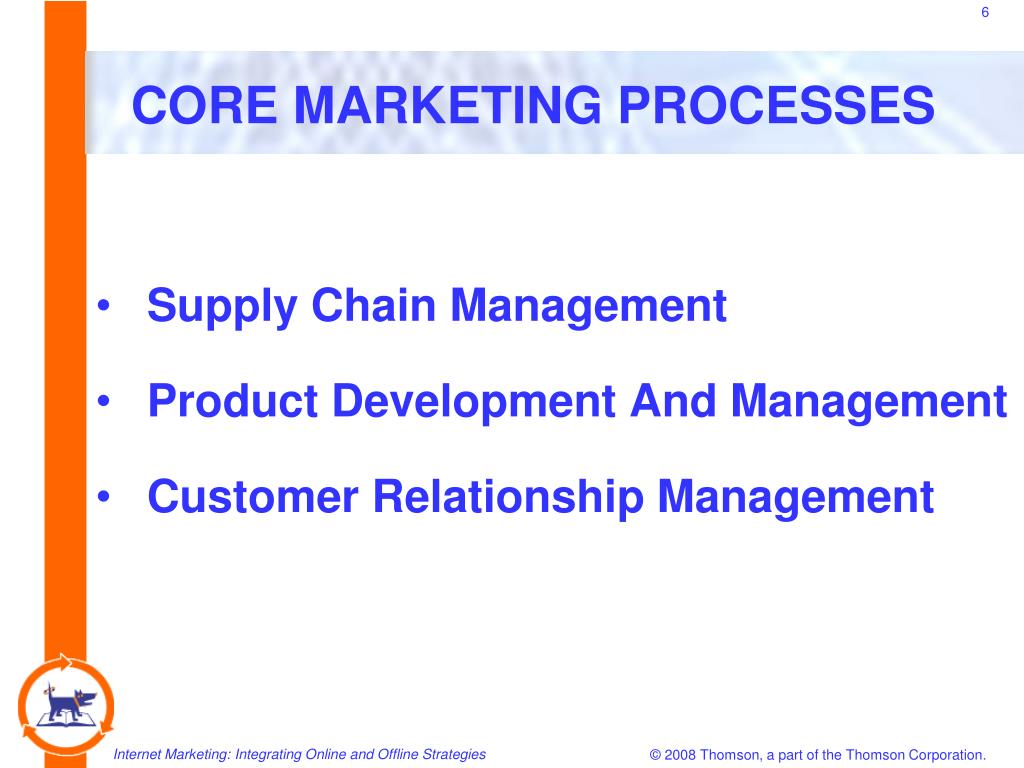 6

CORE MARKETING PROCESSES

• Supply Chain Management
• Product Development And Management
• Customer Relationship Management

Internet Marketing: Integrating Online and Offline Strategies

© 2008 Thomson, a part of the Thomson Corporation.